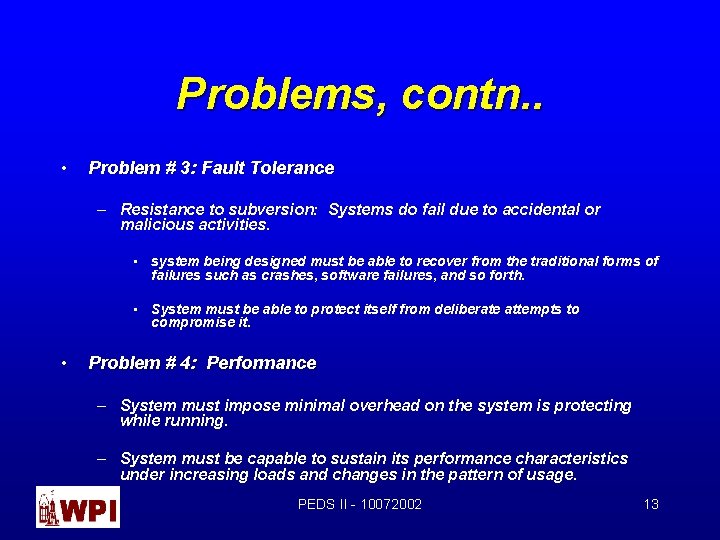 Problems, contn..

• Problem # 3: Fault Tolerance

– Resistance to subversion: Systems do fail due to accidental or malicious activities.

▪ system being designed must be able to recover from the traditional forms of failures such as crashes, software failures, and so forth.

▪ System must be able to protect itself from deliberate attempts to compromise it.

• Problem # 4: Performance

– System must impose minimal overhead on the system is protecting while running.

– System must be capable to sustain its performance characteristics under increasing loads and changes in the pattern of usage.

WPI

PEDS II - 10072002

13